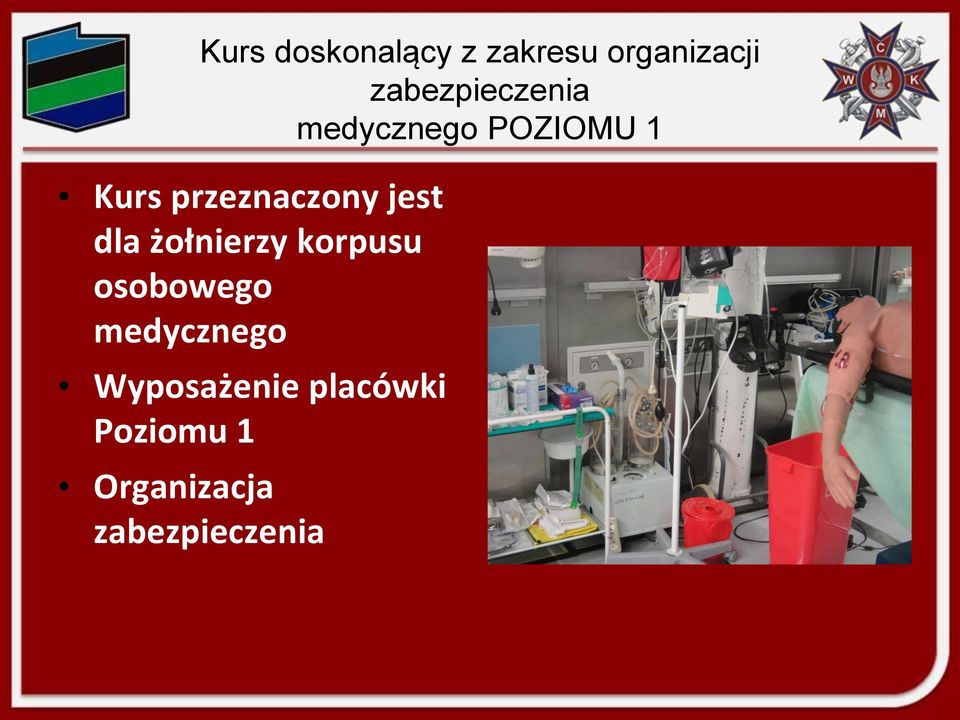 Kurs doskonalący z zakresu organizacji zabezpieczenia medycznego POZIOMU 1

C
W K
M

• Kurs przeznaczony jest dla żołnierzy korpusu osobowego medycznego
• Wyposażenie placówki Poziomu 1
• Organizacja zabezpieczenia